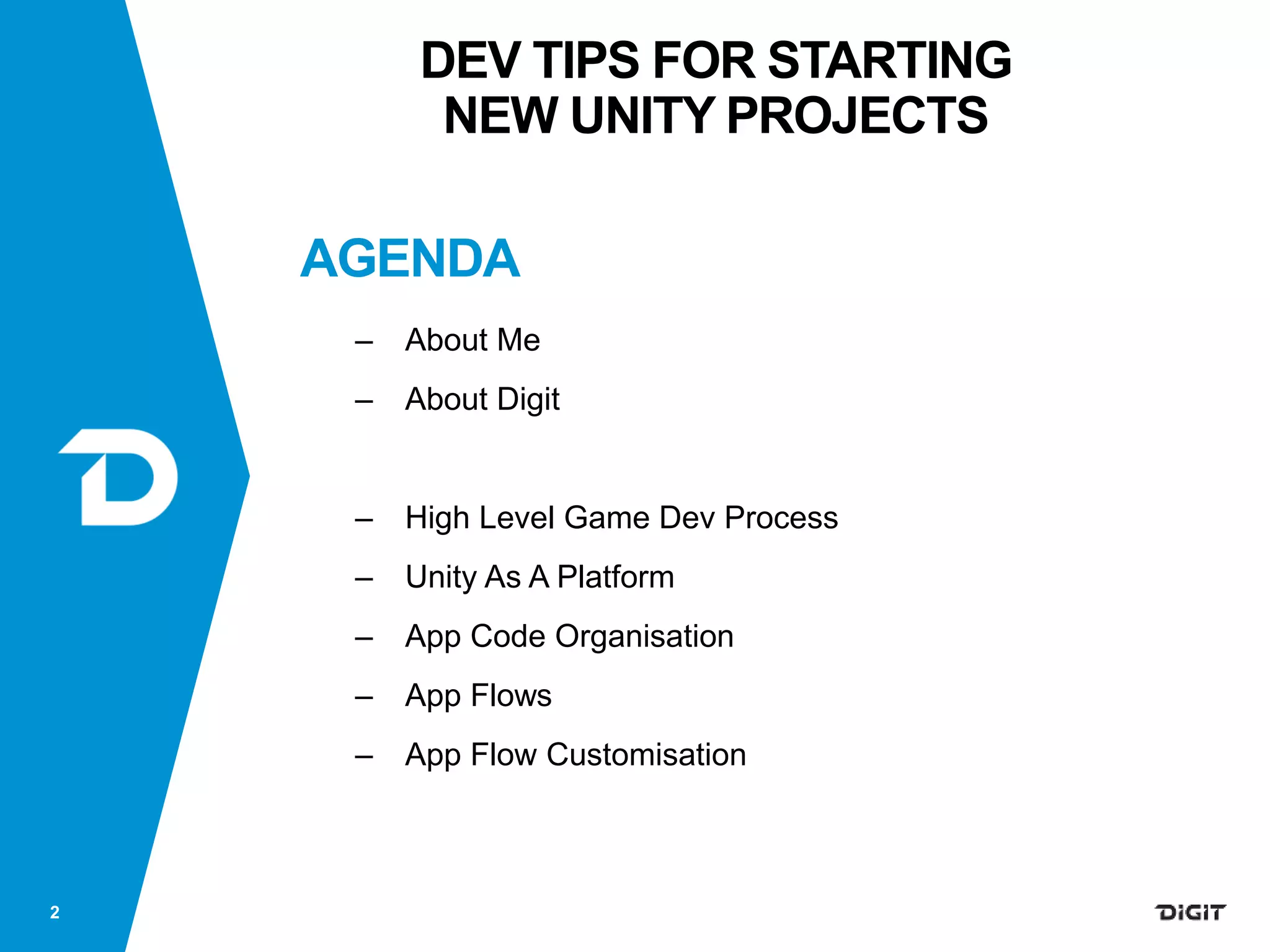 DEV TIPS FOR STARTING NEW UNITY PROJECTS

AGENDA

– About Me
– About Digit

– High Level Game Dev Process
– Unity As A Platform
– App Code Organisation
– App Flows
– App Flow Customisation

2

DIGIT